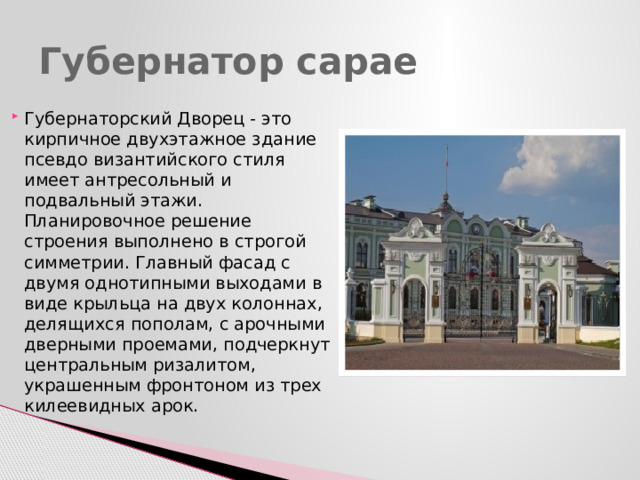 Губернатор сарае

Губернаторский Дворец - это кирпичное двухэтажное здание псевдо византийского стиля имеет антресольный и подвальный этажи. Планировочное решение строения выполнено в строгой симметрии. Главный фасад с двумя однотипными выходами в виде крыльца на двух колоннах, делящихся пополам, с арочными дверными проемами, подчеркнут центральным ризалитом, украшенным фронтоном из трех килеевидных арок.